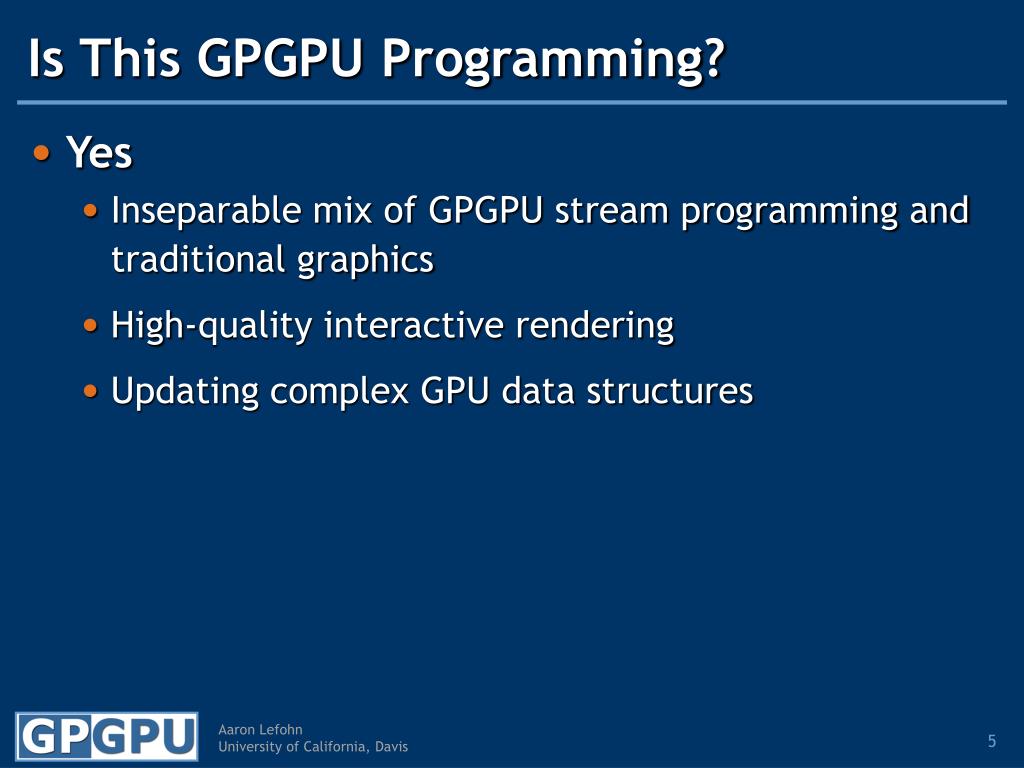 Is This GPGPU Programming?

• Yes
  • Inseparable mix of GPGPU stream programming and traditional graphics
  • High-quality interactive rendering
  • Updating complex GPU data structures

GPGPU

Aaron Lefohn
University of California, Davis

5